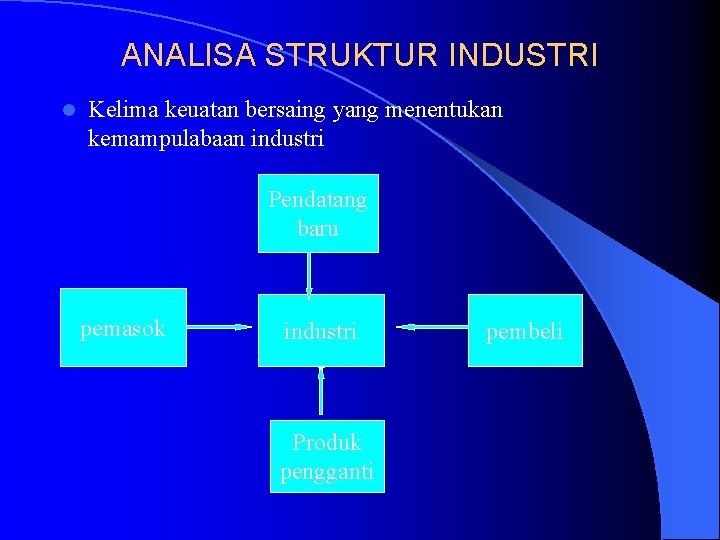 ANALISA STRUKTUR INDUSTRI

Kelima keuatan bersaing yang menentukan kemampulabaan industri

Pendatang baru

pemasok

industri

pembeli

Produk pengganti